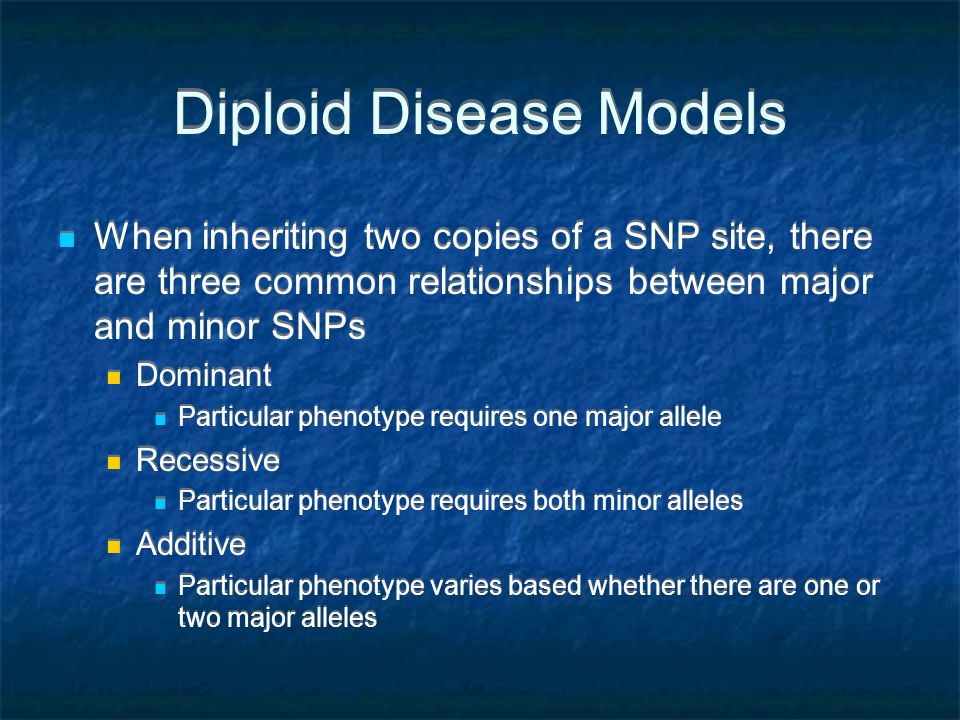 Diploid Disease Models

When inheriting two copies of a SNP site, there are three common relationships between major and minor SNPs

Dominant

Particular phenotype requires one major allele

Recessive

Particular phenotype requires both minor alleles

Additive

Particular phenotype varies based whether there are one or two major alleles